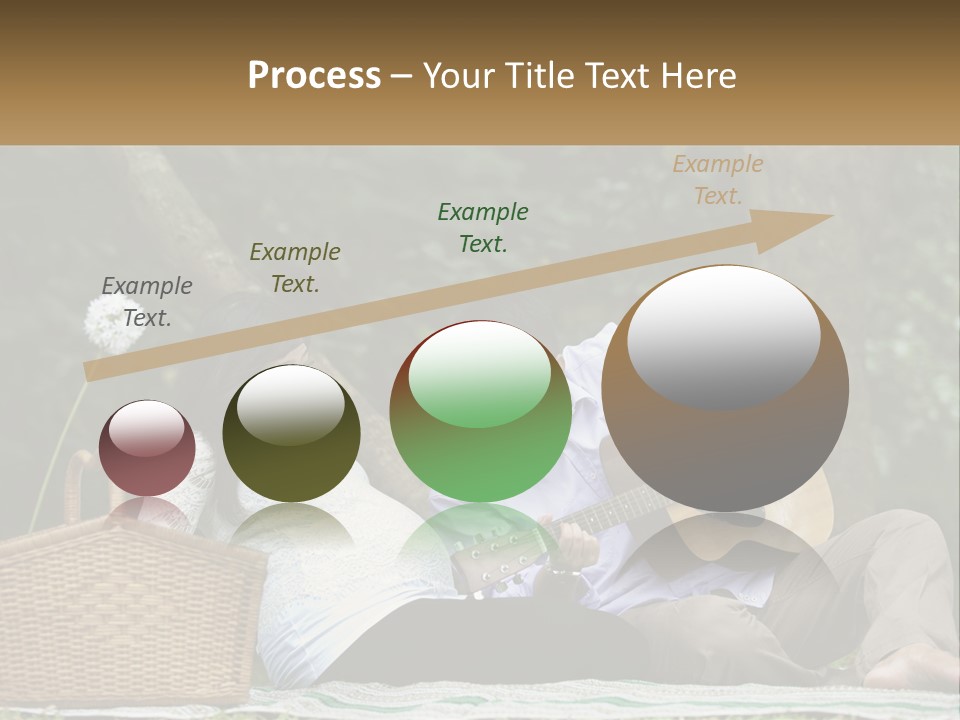 Process – Your Title Text Here

Example Text.

Example Text.

Example Text.

Example Text.